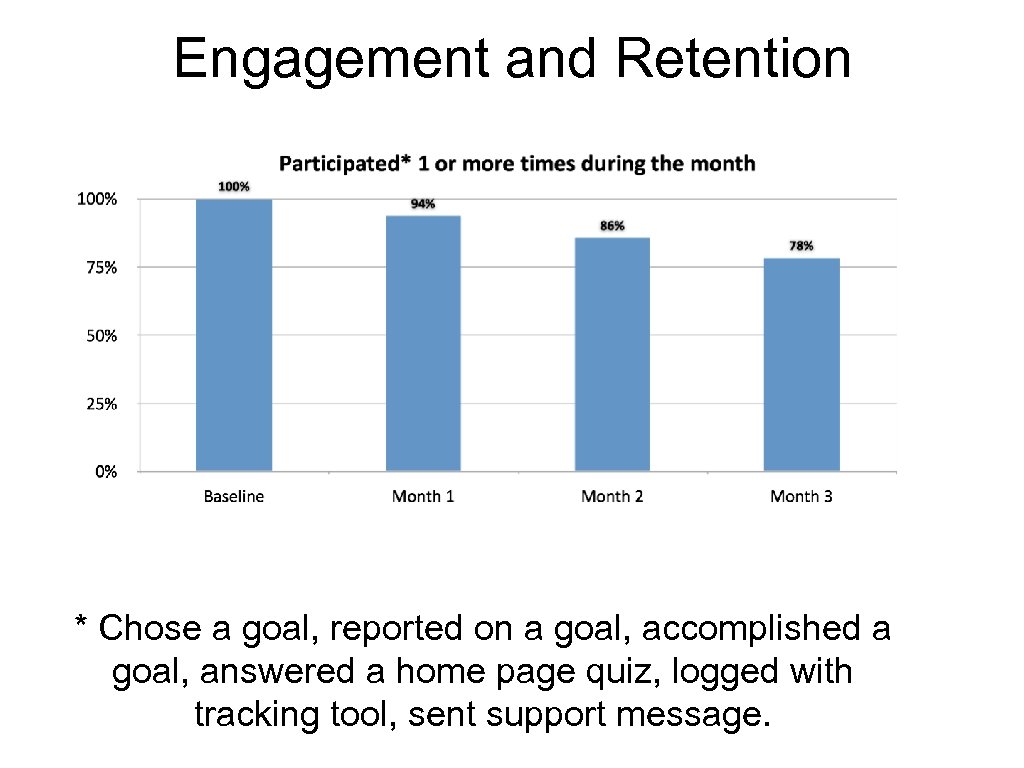 Engagement and Retention

Participated* 1 or more times during the month

100%
75%
50%
25%
0%

100%
94%
86%
78%

Baseline
Month 1
Month 2
Month 3

* Chose a goal, reported on a goal, accomplished a goal, answered a home page quiz, logged with tracking tool, sent support message.